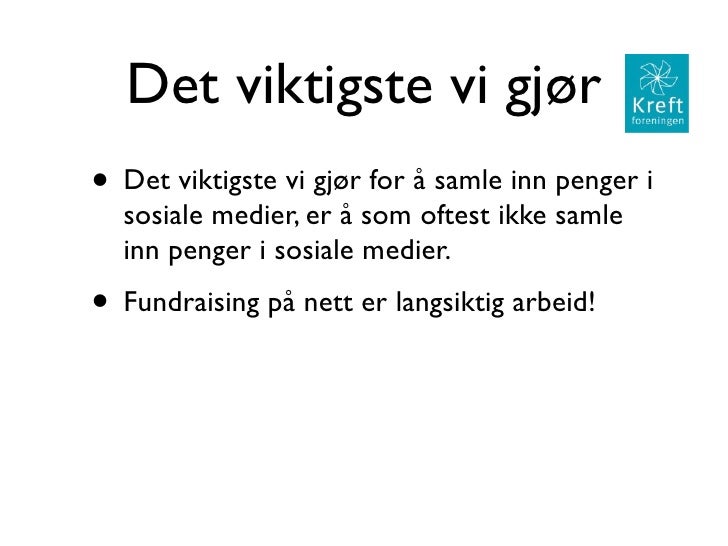 Det viktigste vi gjør

Kreft
foreningen

• Det viktigste vi gjør for å samle inn penger i sosiale medier, er å som oftest ikke samle inn penger i sosiale medier.

• Fundraising på nett er langsiktig arbeid!